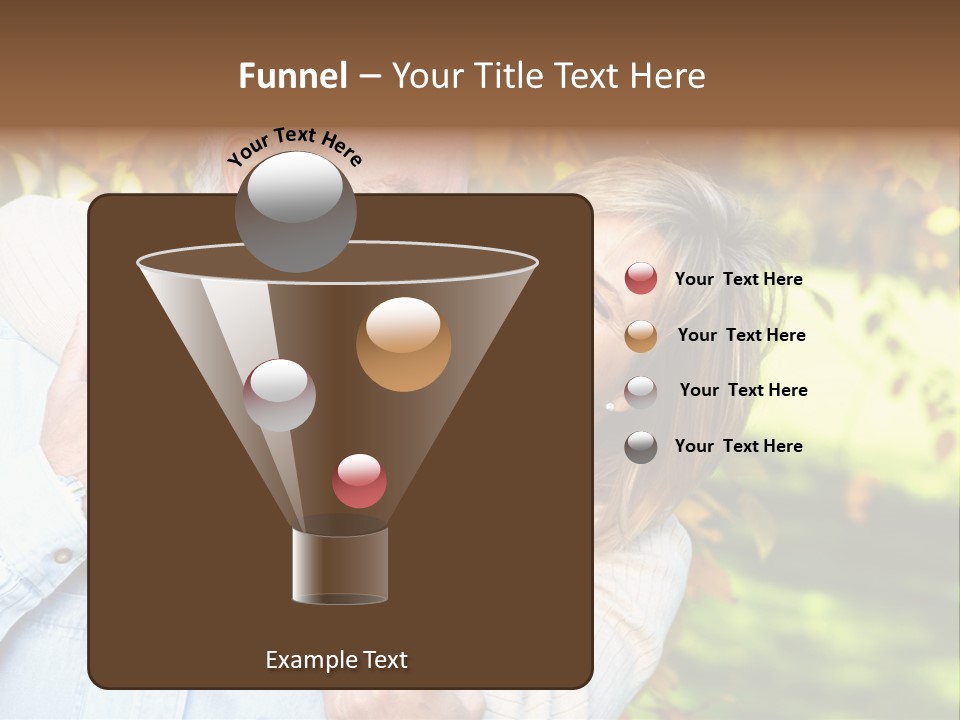 Funnel – Your Title Text Here

Your Text Here

Your Text Here

Your Text Here

Your Text Here

Your Text Here

Example Text